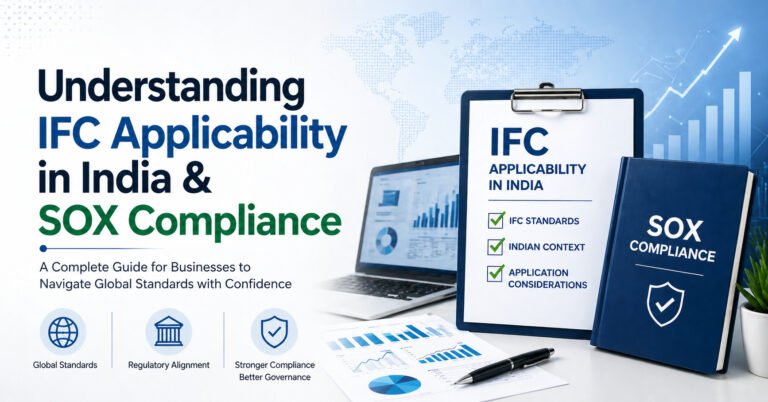 Understanding IFC Applicability in India & SOX Compliance

A Complete Guide for Businesses to Navigate Global Standards with Confidence

Global Standards

Regulatory Alignment

Stronger Compliance Better Governance

IFC
APPLICABILITY IN INDIA

IFC STANDARDS
INDIAN CONTEXT
APPLICATION CONSIDERATIONS

SOX COMPLIANCE